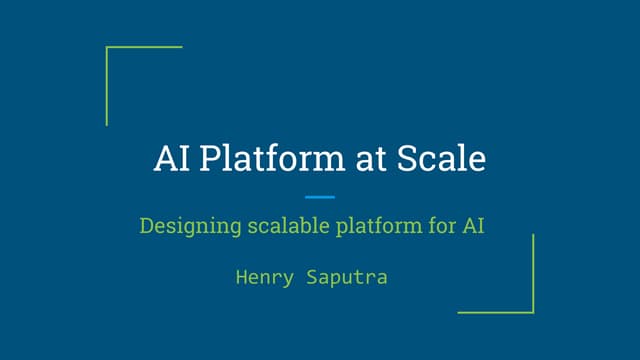 AI Platform at Scale

Designing scalable platform for AI

Henry Saputra